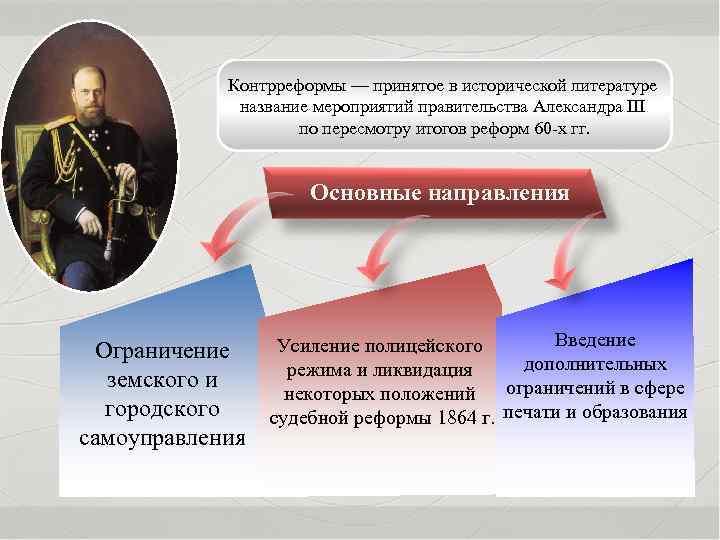 Контрреформы — принятое в исторической литературе название мероприятий правительства Александра III по пересмотру итогов реформ 60-х гг.

Основные направления

Ограничение земского и городского самоуправления

Усиление полицейского режима и ликвидация некоторых положений судебной реформы 1864 г.

Введение дополнительных ограничений в сфере печати и образования